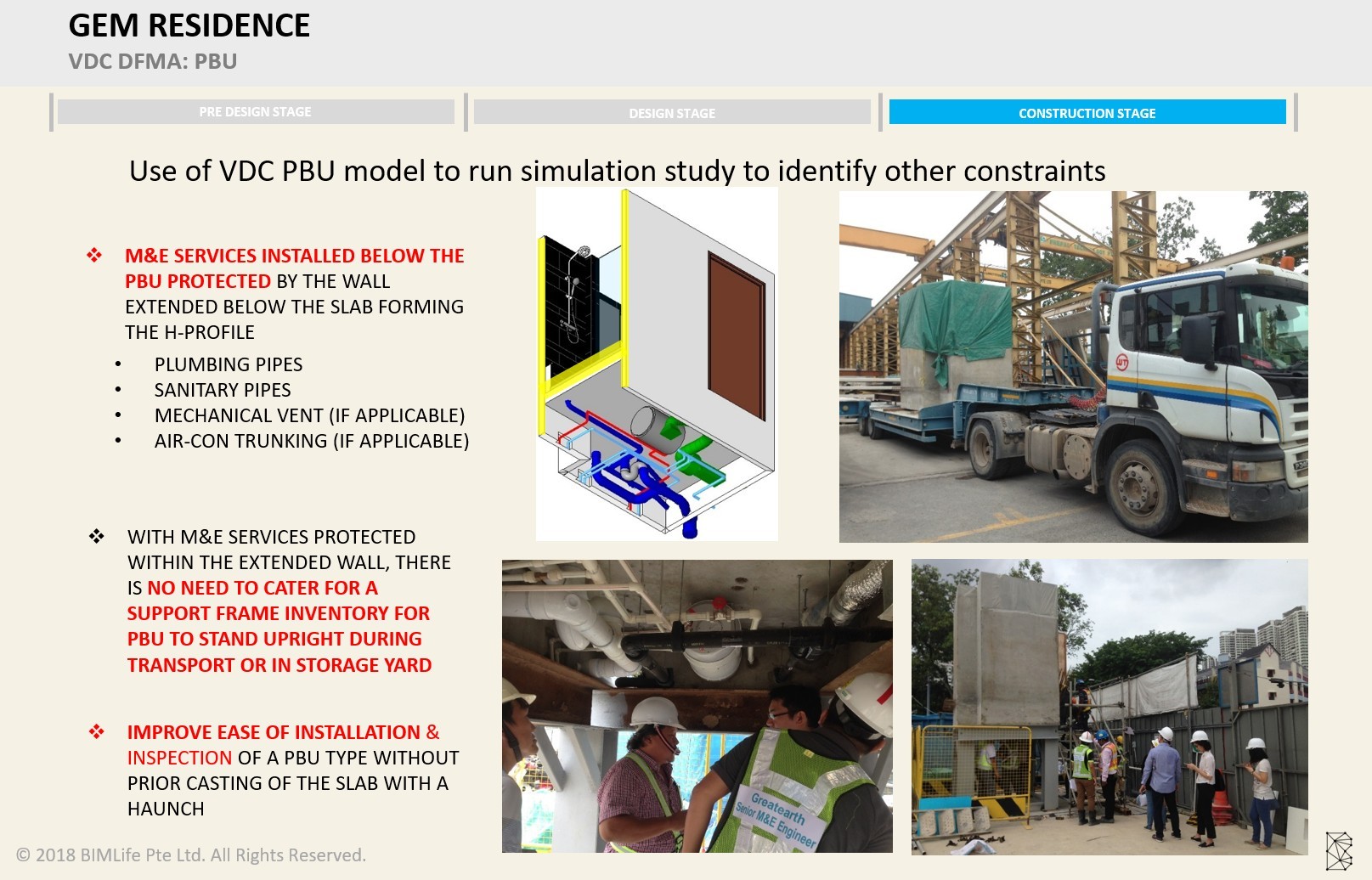 GEM RESIDENCE
VDC DFMA: PBU

PRE DESIGN STAGE
DESIGN STAGE
CONSTRUCTION STAGE

Use of VDC PBU model to run simulation study to identify other constraints

❖ M&E SERVICES INSTALLED BELOW THE PBU PROTECTED BY THE WALL EXTENDED BELOW THE SLAB FORMING THE H-PROFILE
• PLUMBING PIPES
• SANITARY PIPES
• MECHANICAL VENT (IF APPLICABLE)
• AIR-CON TRUNKING (IF APPLICABLE)

❖ WITH M&E SERVICES PROTECTED WITHIN THE EXTENDED WALL, THERE IS NO NEED TO CATER FOR A SUPPORT FRAME INVENTORY FOR PBU TO STAND UPRIGHT DURING TRANSPORT OR IN STORAGE YARD

❖ IMPROVE EASE OF INSTALLATION & INSPECTION OF A PBU TYPE WITHOUT PRIOR CASTING OF THE SLAB WITH A HAUNCH

Greatearth
Senior M&E Engineer

© 2018 BIMLife Pte Ltd. All Rights Reserved.